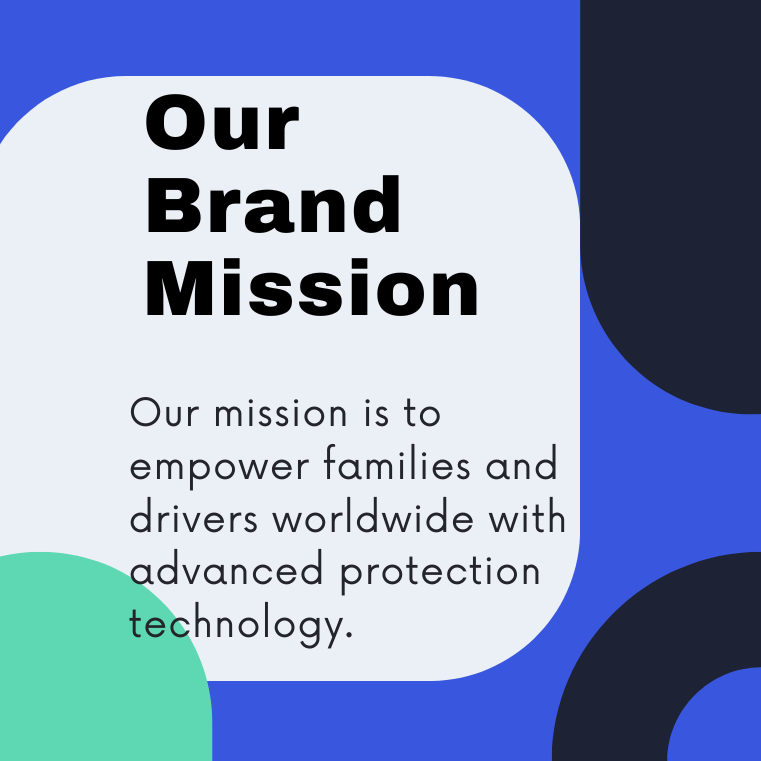 Our Brand Mission

Our mission is to empower families and drivers worldwide with advanced protection technology.